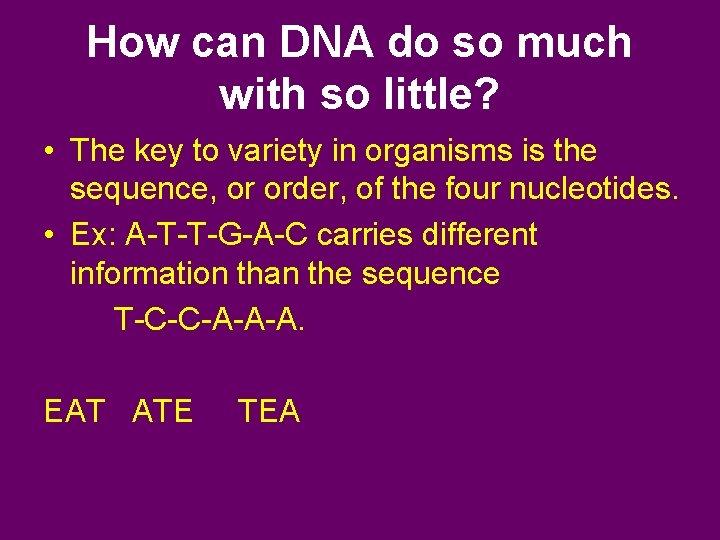 How can DNA do so much with so little?

• The key to variety in organisms is the sequence, or order, of the four nucleotides.
• Ex: A-T-T-G-A-C carries different information than the sequence
T-C-C-A-A-A.

EAT ATE TEA